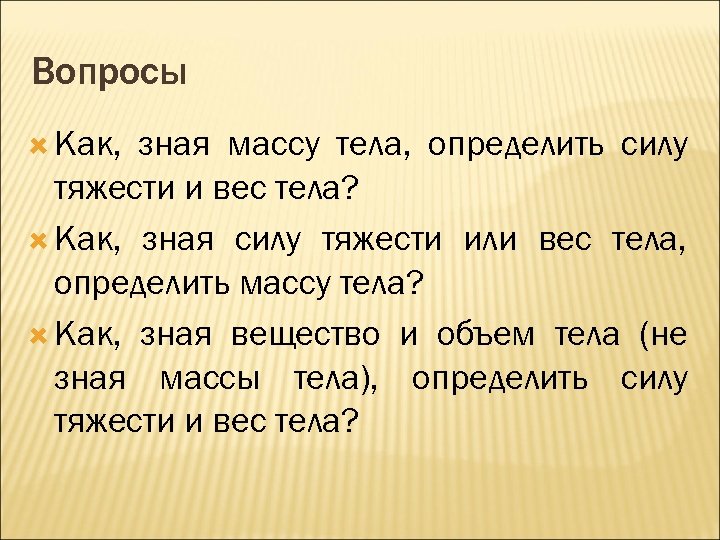 Вопросы

Как, зная массу тела, определить силу тяжести и вес тела?

Как, зная силу тяжести или вес тела, определить массу тела?

Как, зная вещество и объем тела (не зная массы тела), определить силу тяжести и вес тела?